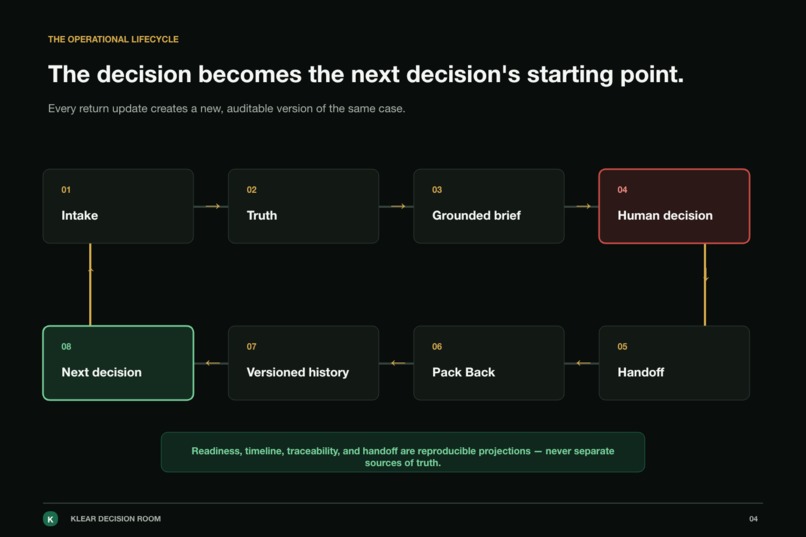 THE OPERATIONAL LIFECYCLE

The decision becomes the next decision's starting point.

Every return update creates a new, auditable version of the same case.

01
Intake

02
Truth

03
Grounded brief

04
Human decision

05
Handoff

06
Pack Back

07
Versioned history

08
Next decision

Readiness, timeline, traceability, and handoff are reproducible projections — never separate sources of truth.

K KLEAR DECISION ROOM

04